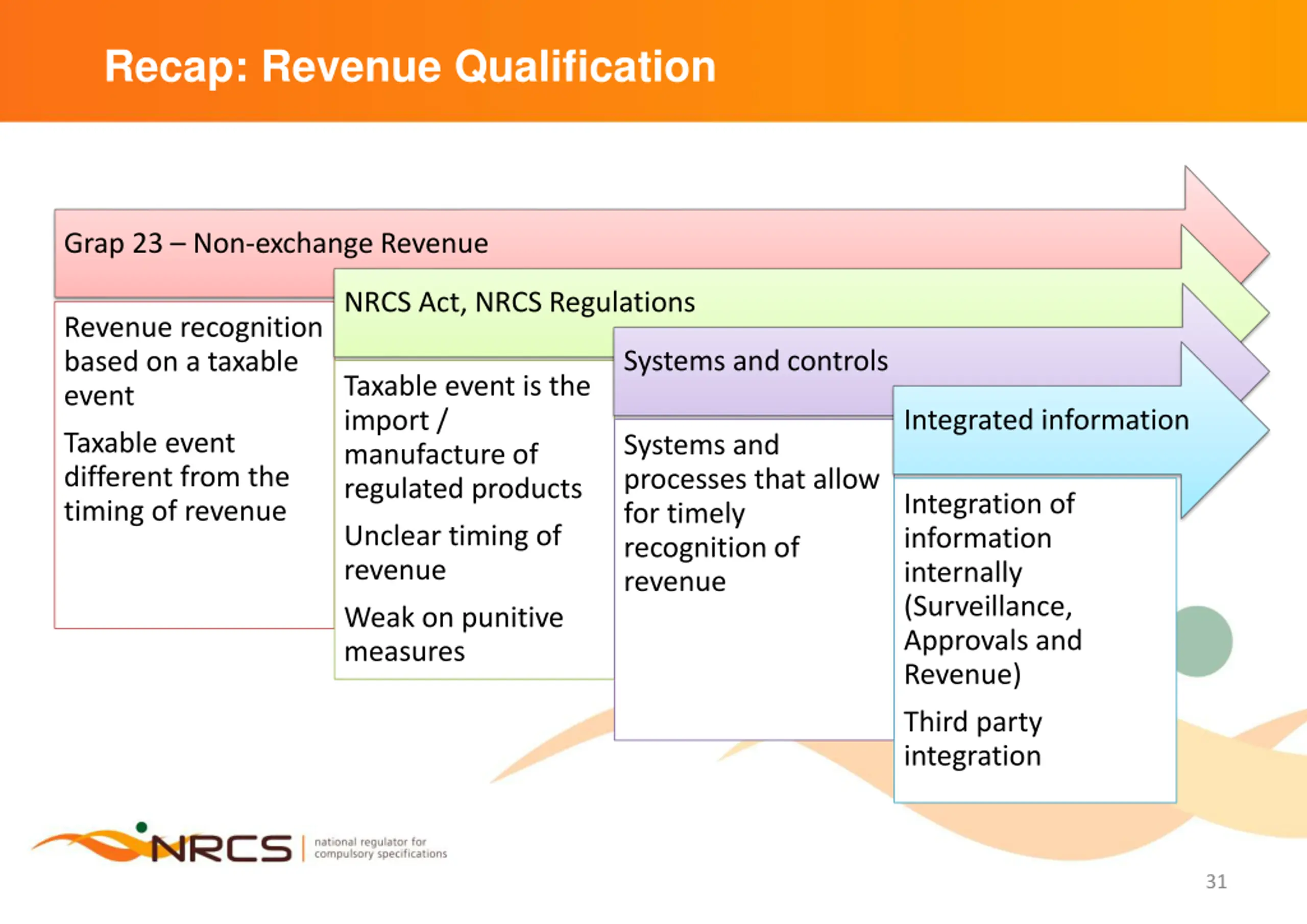 Recap: Revenue Qualification

Grap 23 – Non-exchange Revenue

Revenue recognition based on a taxable event

Taxable event different from the timing of revenue

NRCS Act, NRCS Regulations

Taxable event is the import / manufacture of regulated products

Unclear timing of revenue

Weak on punitive measures

Systems and controls

Systems and processes that allow for timely recognition of revenue

Integrated information

Integration of information internally (Surveillance, Approvals and Revenue)

Third party integration

NRCS national regulator for compulsory specifications

31